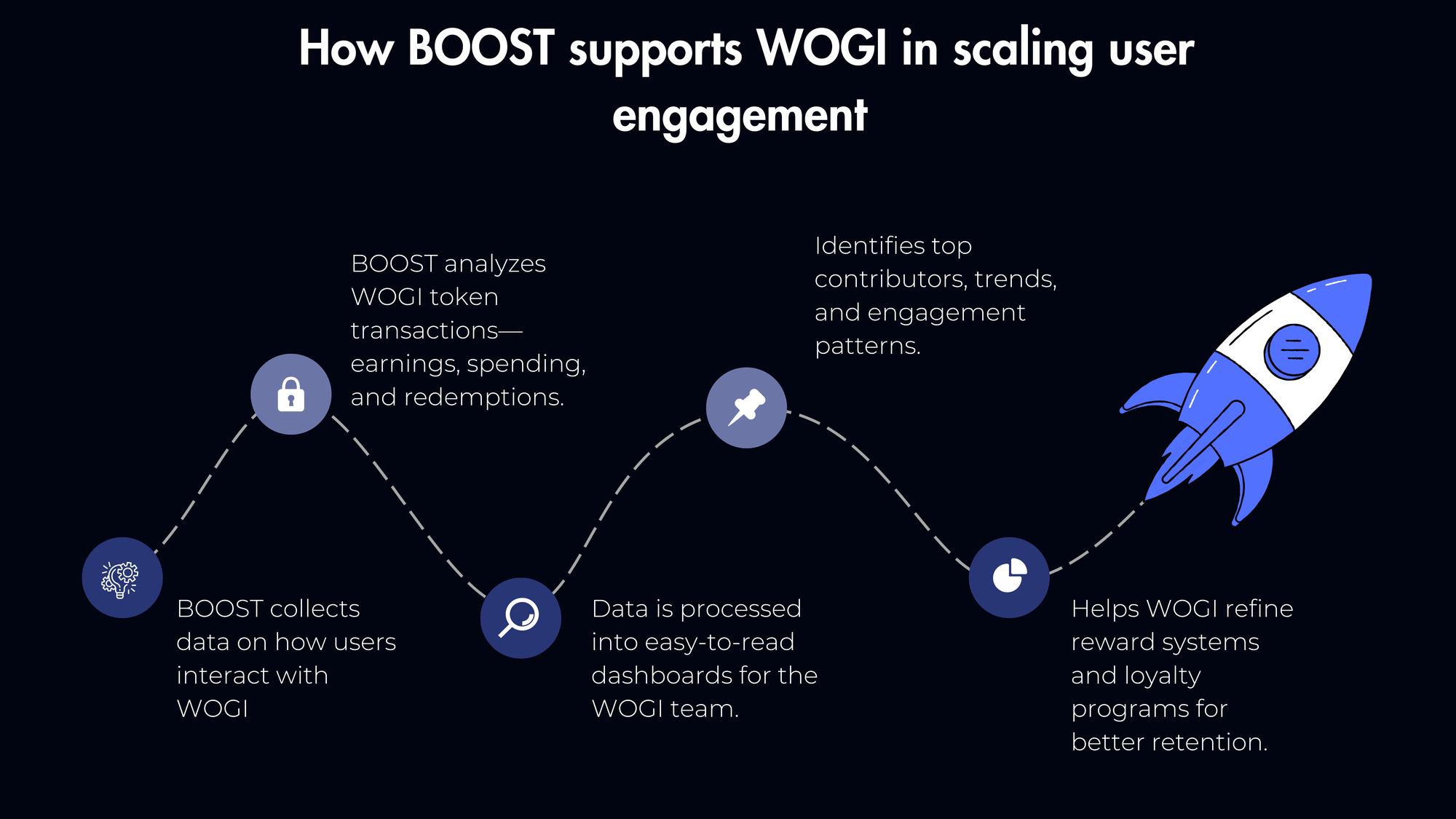 How BOOST supports WOGI in scaling user engagement

BOOST collects data on how users interact with WOGI

BOOST analyzes WOGI token transactions—earnings, spending, and redemptions.

Data is processed into easy-to-read dashboards for the WOGI team.

Identifies top contributors, trends, and engagement patterns.

Helps WOGI refine reward systems and loyalty programs for better retention.